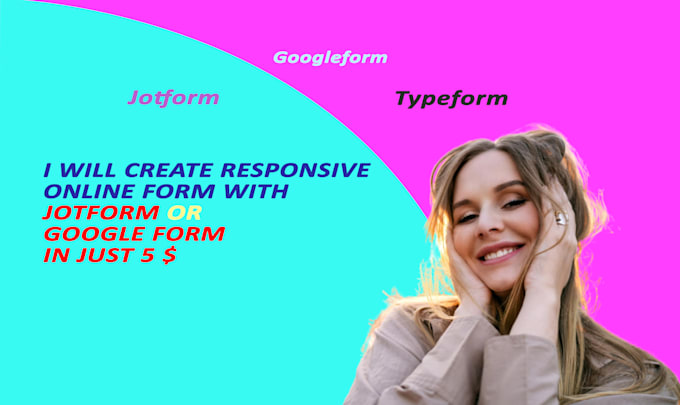 Googleform

Jotform

Typeform

I WILL CREATE RESPONSIVE ONLINE FORM WITH JOTFORM OR GOOGLE FORM IN JUST 5 $